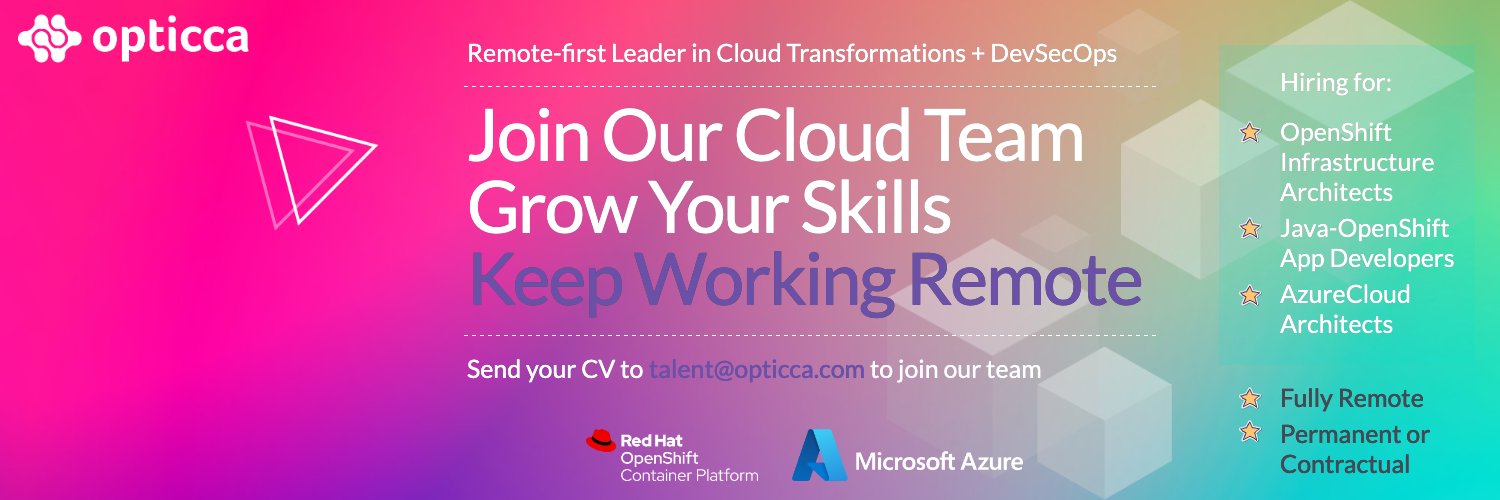 opticca

Remote-first Leader in Cloud Transformations + DevSecOps

Join Our Cloud Team
Grow Your Skills
Keep Working Remote

Send your CV to talent@opticca.com to join our team

Red Hat
OpenShift
Container Platform

Microsoft Azure

Hiring for:

OpenShift Infrastructure Architects

Java-OpenShift App Developers

AzureCloud Architects

Fully Remote

Permanent or Contractual